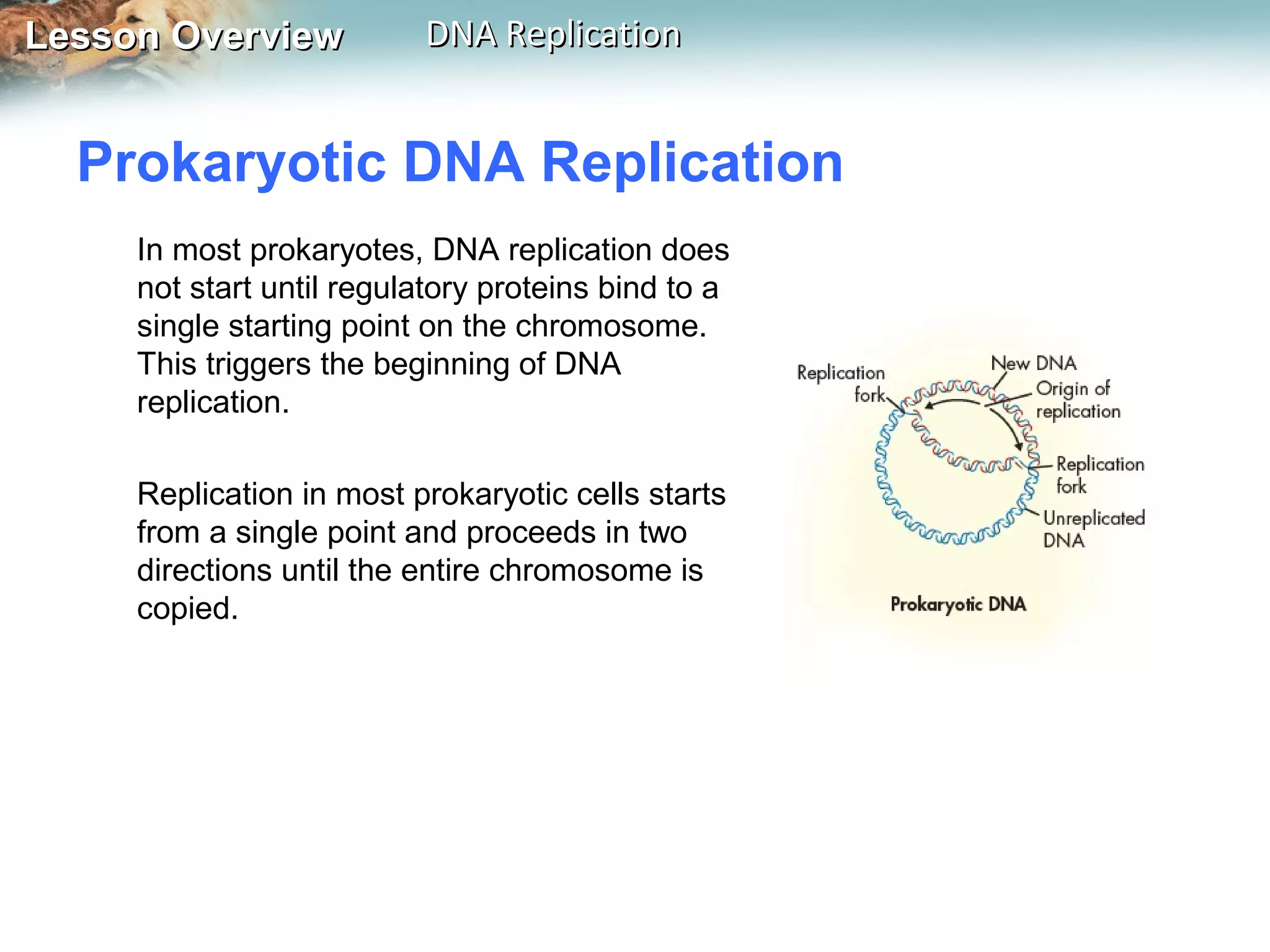 Lesson Overview DNA Replication

Prokaryotic DNA Replication

In most prokaryotes, DNA replication does not start until regulatory proteins bind to a single starting point on the chromosome. This triggers the beginning of DNA replication.

Replication in most prokaryotic cells starts from a single point and proceeds in two directions until the entire chromosome is copied.

Replication fork

New DNA

Origin of replication

Replication fork

Unreplicated DNA

Prokaryotic DNA